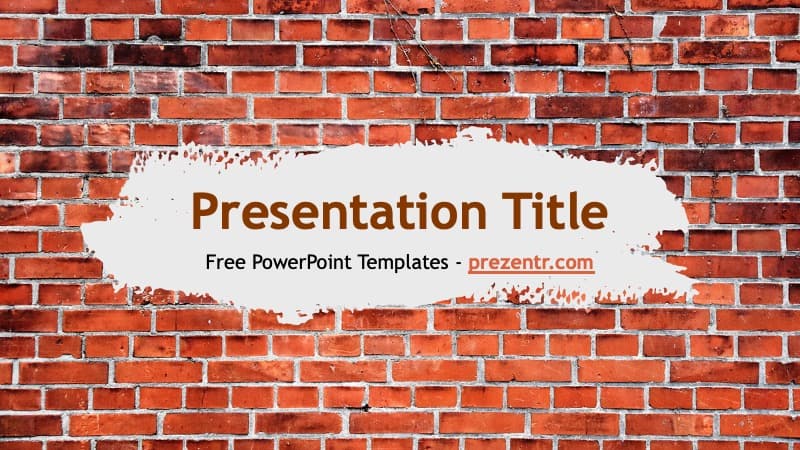 Presentation Title

Free PowerPoint Templates - prezentr.com